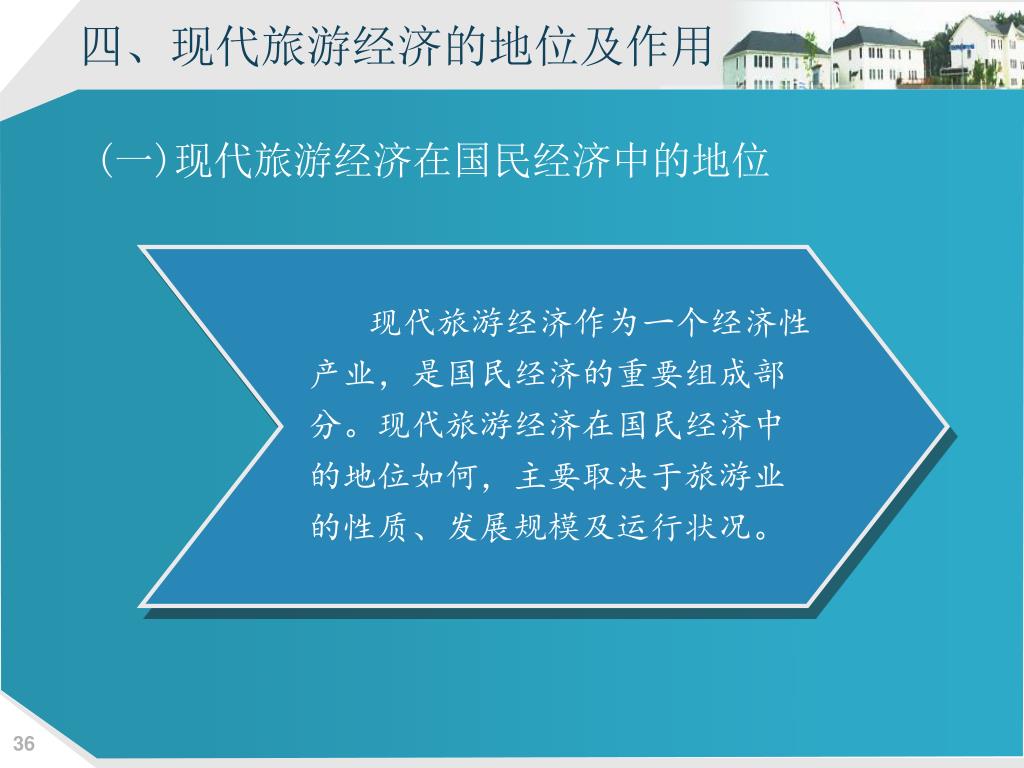 四、现代旅游经济的地位及作用

(一)现代旅游经济在国民经济中的地位

现代旅游经济作为一个经济性产业，是国民经济的重要组成部分。现代旅游经济在国民经济中的地位如何，主要取决于旅游业的性质、发展规模及运行状况。

36